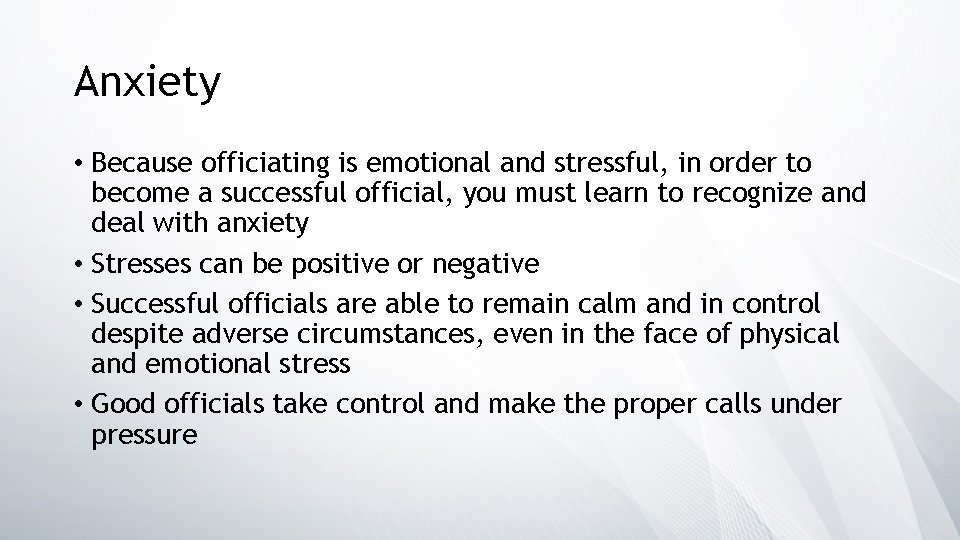 Anxiety

• Because officiating is emotional and stressful, in order to become a successful official, you must learn to recognize and deal with anxiety
• Stresses can be positive or negative
• Successful officials are able to remain calm and in control despite adverse circumstances, even in the face of physical and emotional stress
• Good officials take control and make the proper calls under pressure